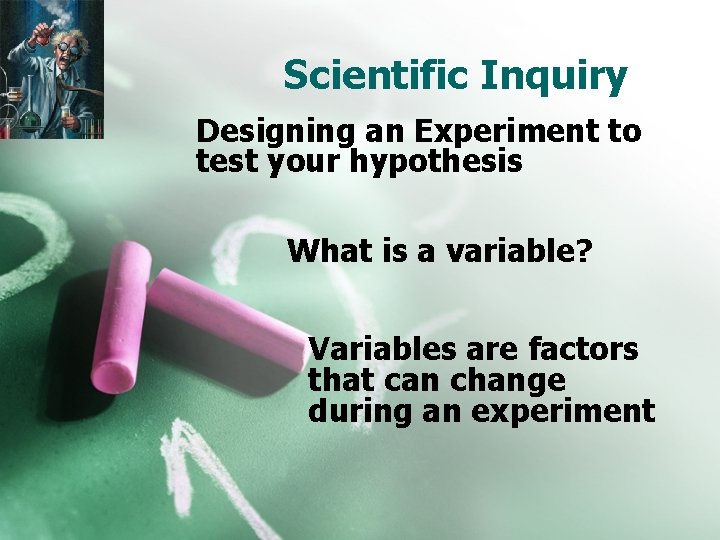 Scientific Inquiry

Designing an Experiment to test your hypothesis

What is a variable?

Variables are factors that can change during an experiment